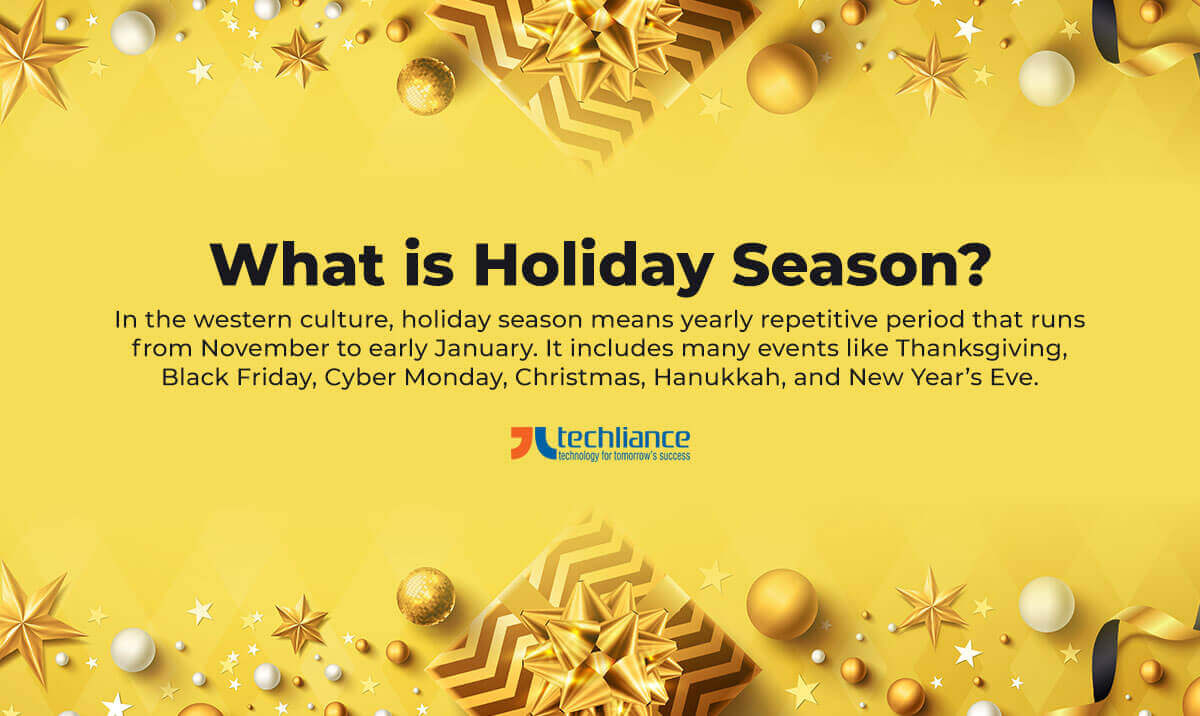 What is Holiday Season?

In the western culture, holiday season means yearly repetitive period that runs from November to early January. It includes many events like Thanksgiving, Black Friday, Cyber Monday, Christmas, Hanukkah, and New Year's Eve.

techliance
technology for tomorrow's success